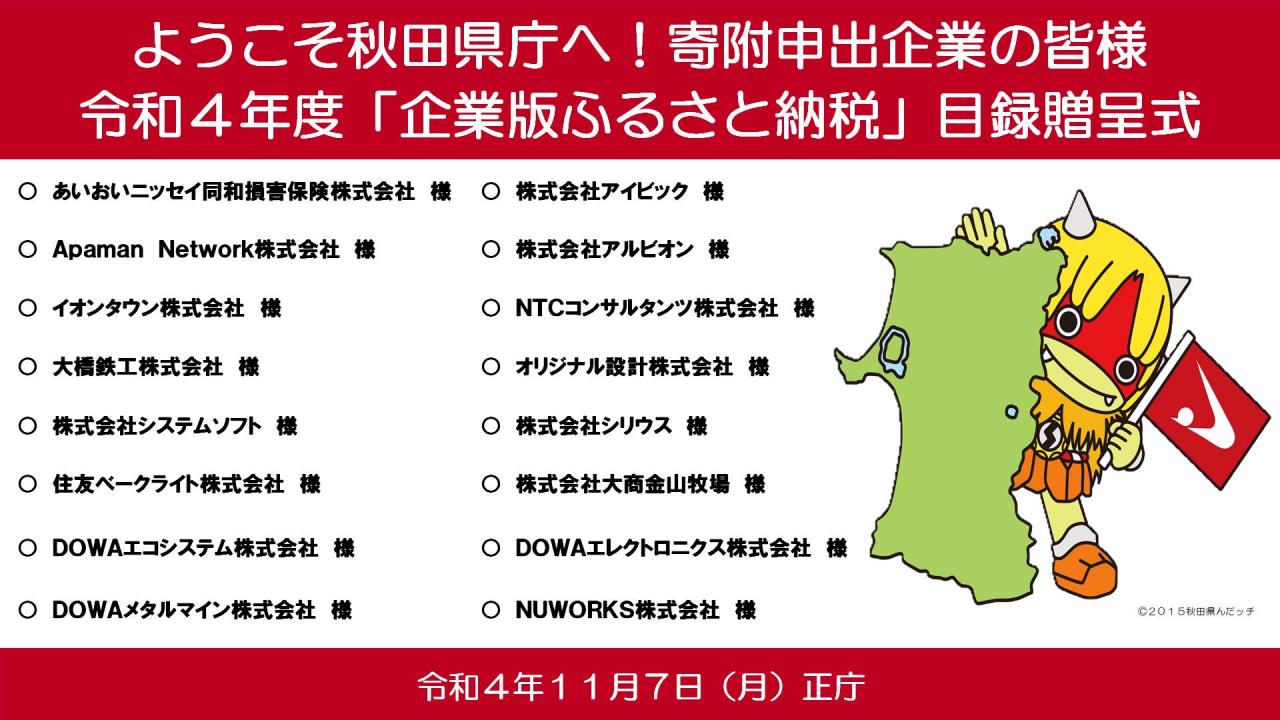 ようこそ秋田県庁へ！寄附申出企業の皆様
令和４年度「企業版ふるさと納税」目録贈呈式

○ あいおいニッセイ同和損害保険株式会社 様
○ Apaman Network株式会社 様
○ イオンタウン株式会社 様
○ 大橋鉄工株式会社 様
○ 株式会社システムソフト 様
○ 住友ベークライト株式会社 様
○ DOWAエコシステム株式会社 様
○ DOWAメタルマイン株式会社 様

○ 株式会社アイビック 様
○ 株式会社アルビオン 様
○ NTCコンサルタンツ株式会社 様
○ オリジナル設計株式会社 様
○ 株式会社シリウス 様
○ 株式会社大商金山牧場 様
○ DOWAエレクトロニクス株式会社 様
○ NUWORKS株式会社 様

©2015秋田県んだッチ

令和４年１１月７日（月）正庁